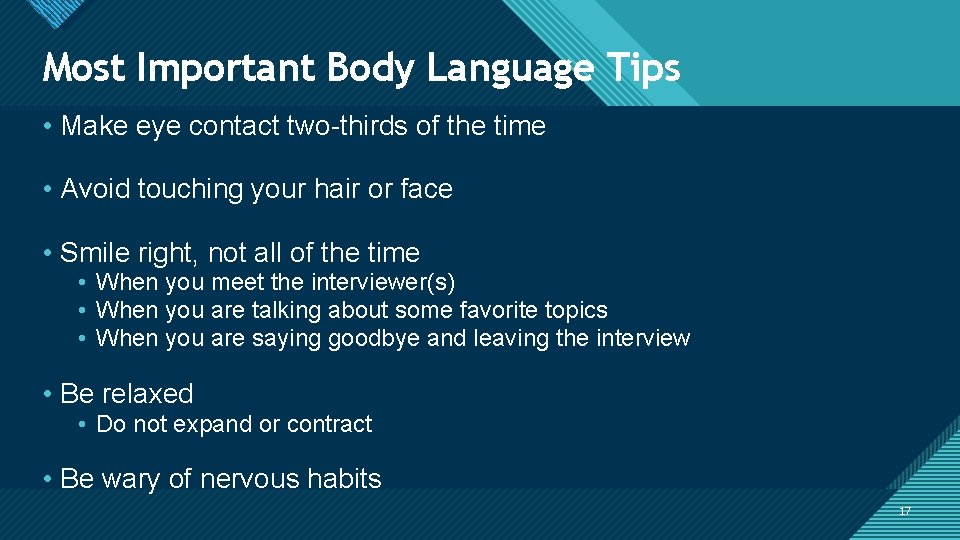 Most Important Body Language Tips

• Make eye contact two-thirds of the time

• Avoid touching your hair or face

• Smile right, not all of the time
  • When you meet the interviewer(s)
  • When you are talking about some favorite topics
  • When you are saying goodbye and leaving the interview

• Be relaxed
  • Do not expand or contract

• Be wary of nervous habits

17